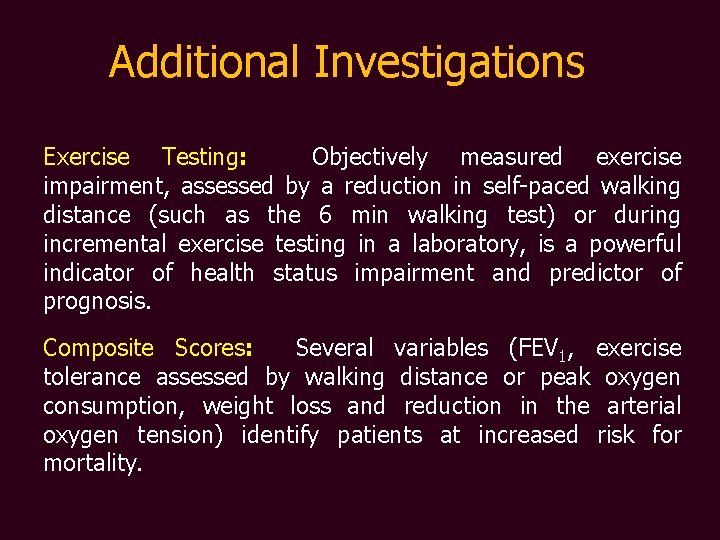 Additional Investigations

Exercise Testing: Objectively measured exercise impairment, assessed by a reduction in self-paced walking distance (such as the 6 min walking test) or during incremental exercise testing in a laboratory, is a powerful indicator of health status impairment and predictor of prognosis.

Composite Scores: Several variables ($FEV_1$, exercise tolerance assessed by walking distance or peak oxygen consumption, weight loss and reduction in the arterial oxygen tension) identify patients at increased risk for mortality.